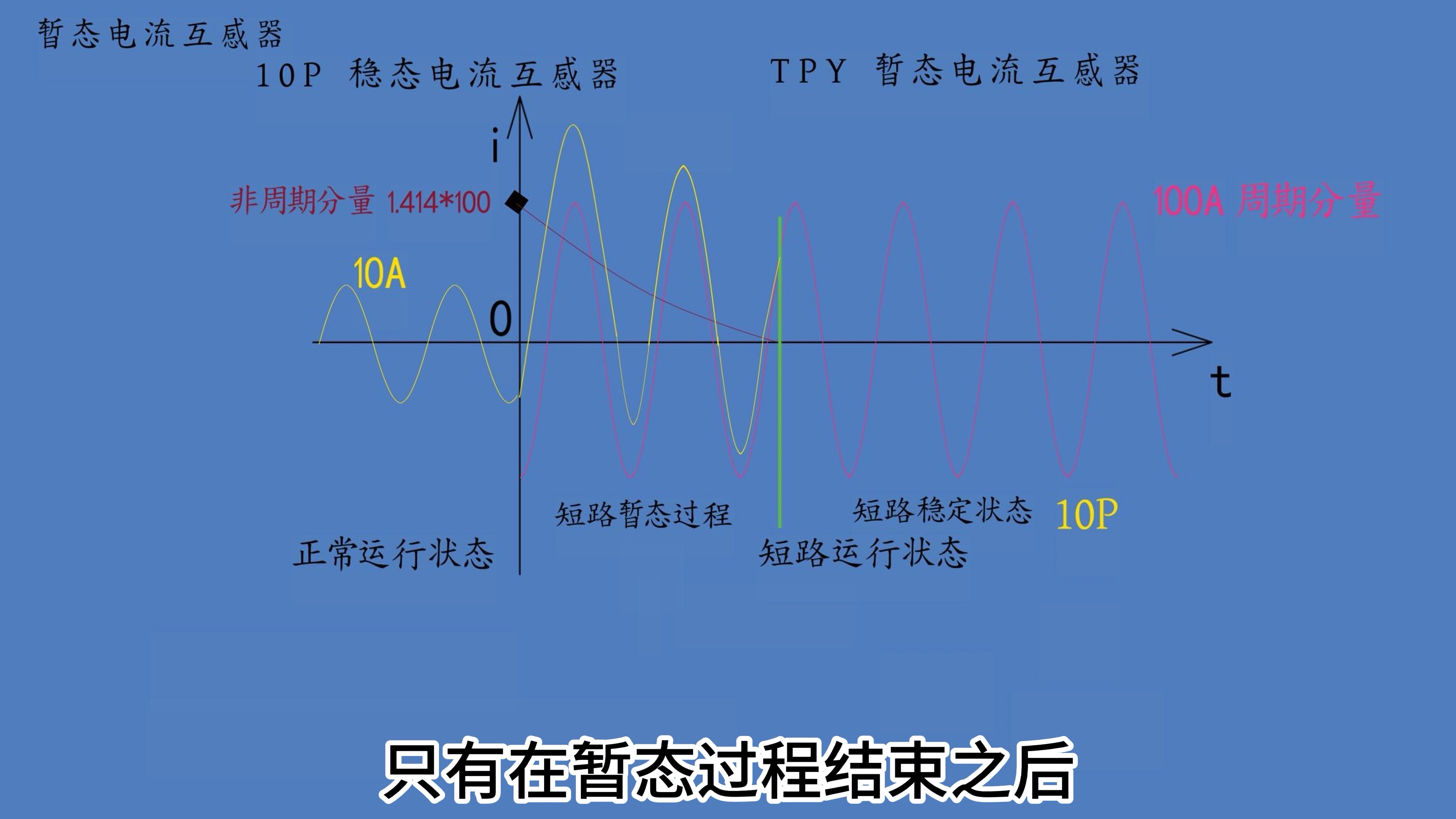 暂态电流互感器

10P 稳态电流互感器

TPY 暂态电流互感器

i

非周期分量 1.414*100

100A 周期分量

10A

0

t

短路暂态过程

短路稳定状态

10P

正常运行状态

短路运行状态

只有在暂态过程结束之后